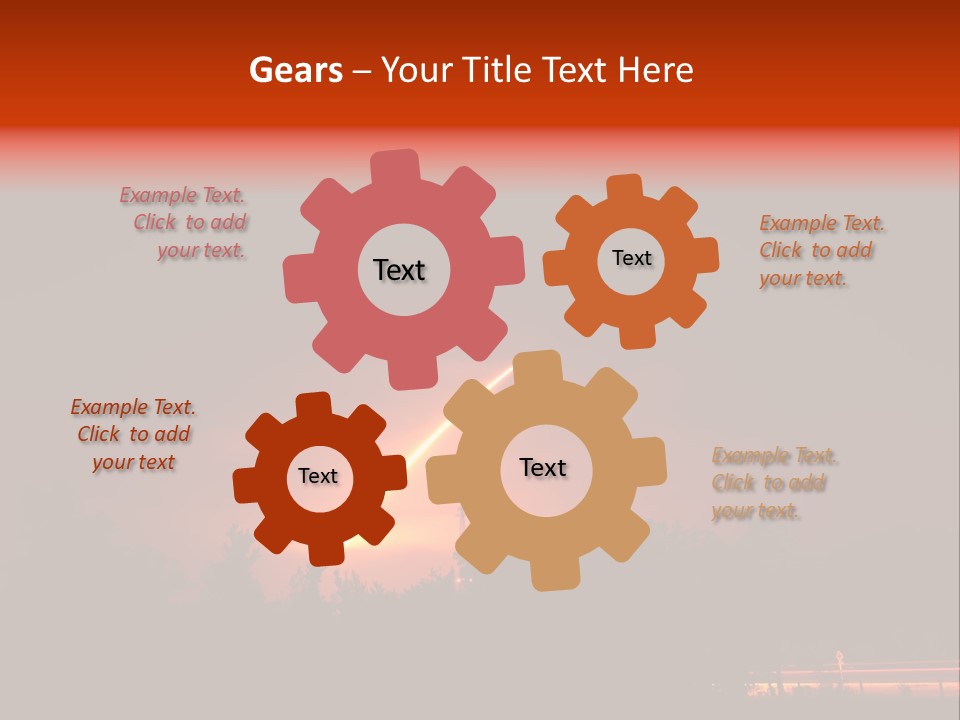 Gears – Your Title Text Here

Example Text. Click to add your text.

Text

Text

Example Text. Click to add your text.

Example Text. Click to add your text

Text

Text

Example Text. Click to add your text.